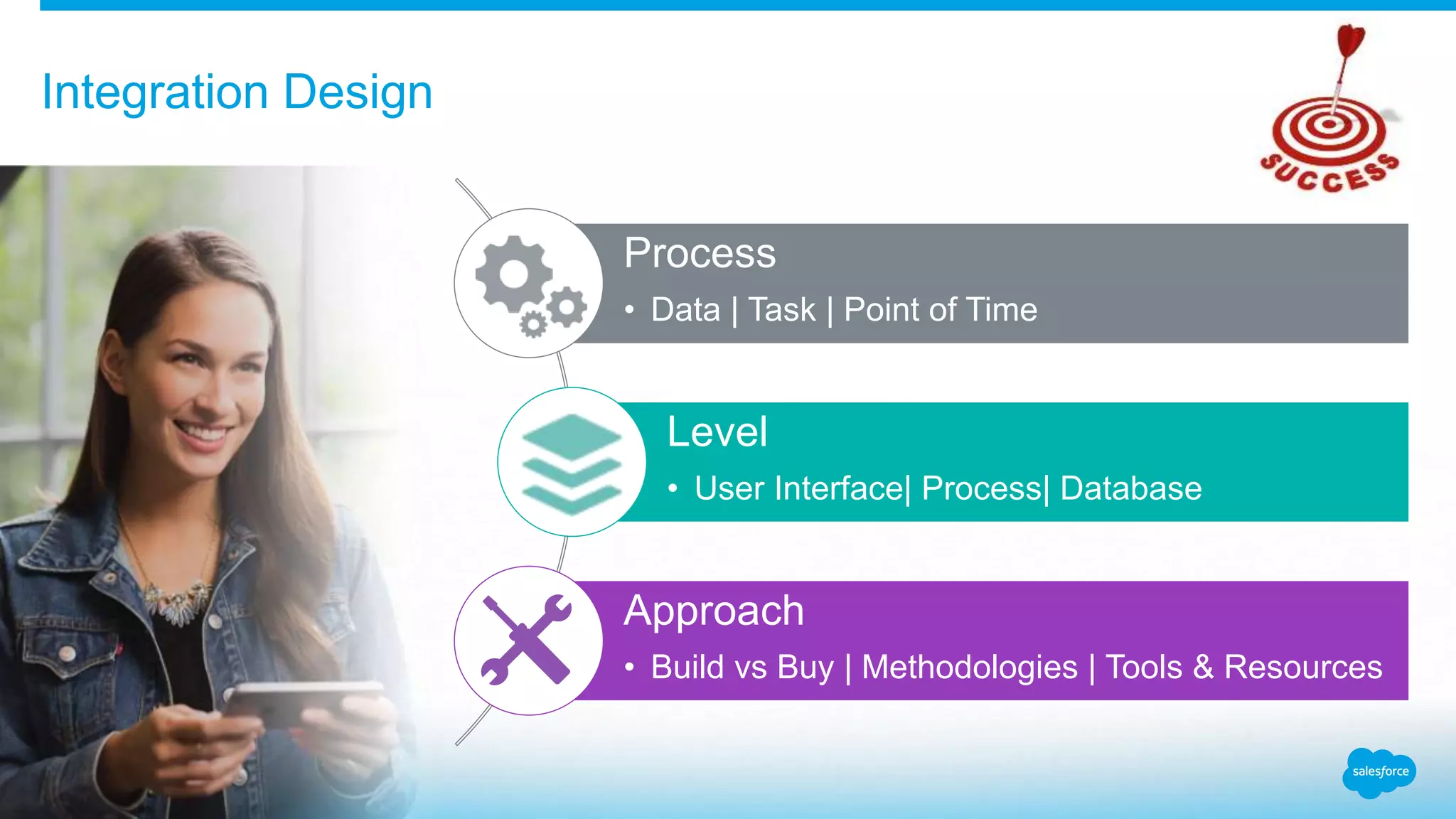 Integration Design

SUCCESS

Process

• Data | Task | Point of Time

Level

• User Interface| Process| Database

Approach

• Build vs Buy | Methodologies | Tools & Resources

salesforce